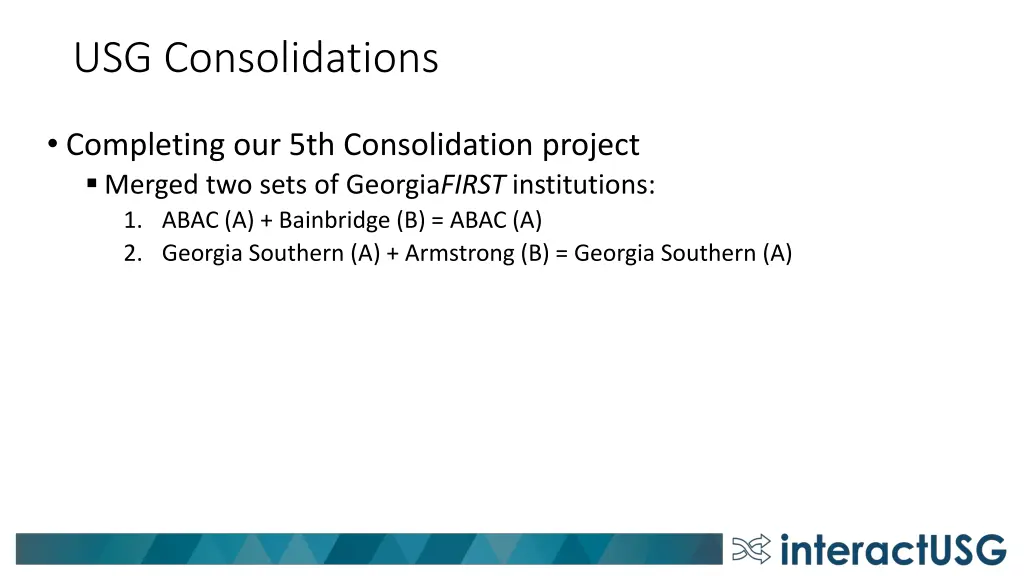 USG Consolidations

• Completing our 5th Consolidation project
  ▪ Merged two sets of GeorgiaFIRST institutions:
    1. ABAC (A) + Bainbridge (B) = ABAC (A)
    2. Georgia Southern (A) + Armstrong (B) = Georgia Southern (A)

interactUSG